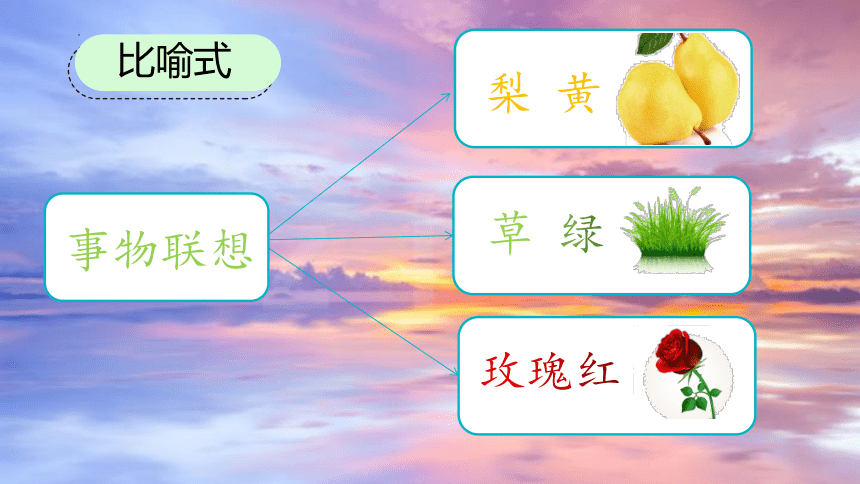 比喻式

事物联想

梨 黄

草 绿

玫瑰红